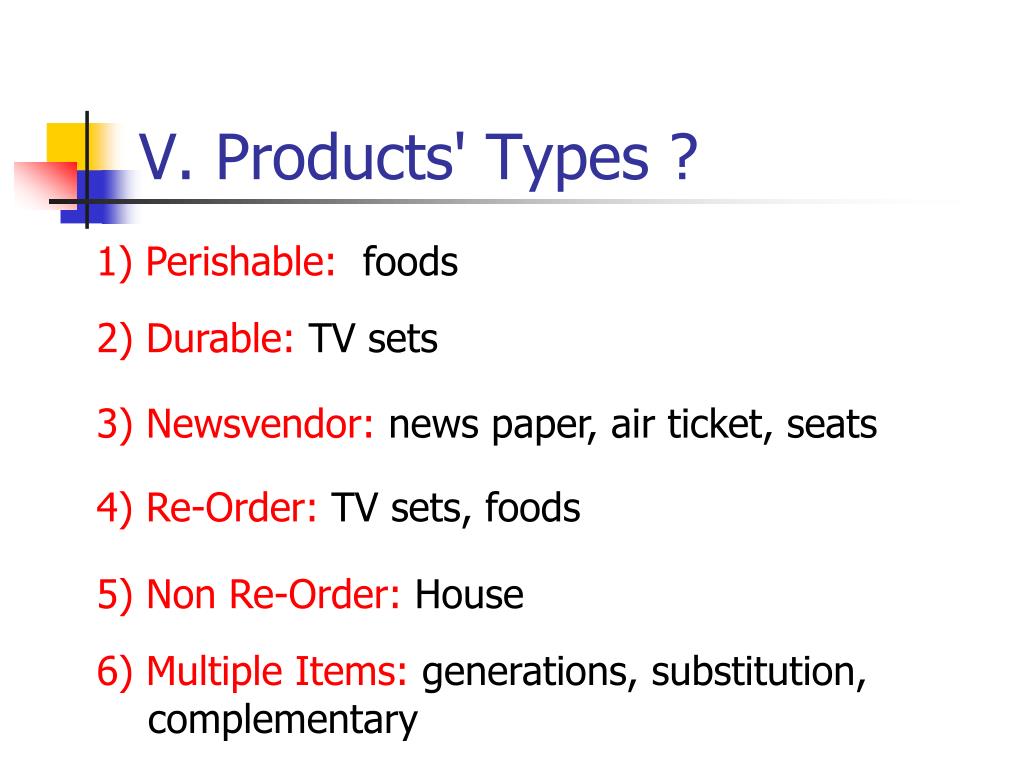 V. Products' Types ?

1) Perishable: foods

2) Durable: TV sets

3) Newsvendor: news paper, air ticket, seats

4) Re-Order: TV sets, foods

5) Non Re-Order: House

6) Multiple Items: generations, substitution, complementary